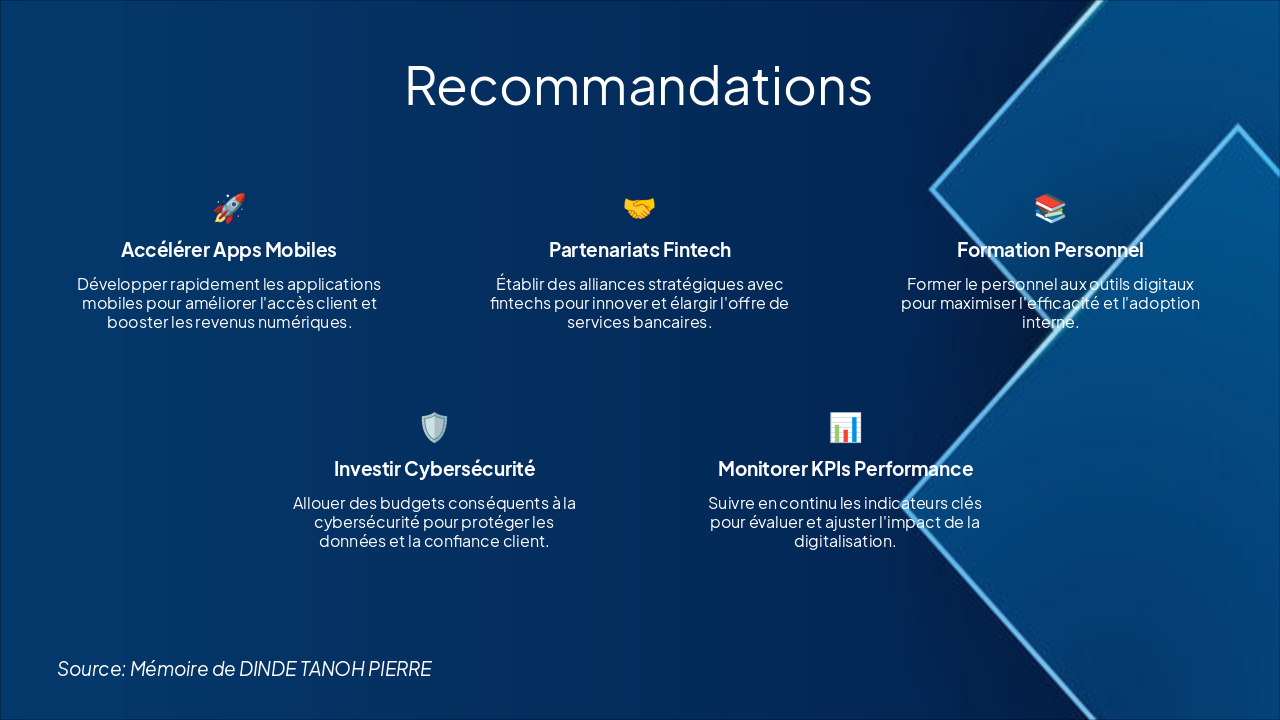 Recommandations

Accélérer Apps Mobiles

Développer rapidement les applications mobiles pour améliorer l'accès client et booster les revenus numériques.

Partenariats Fintech

Établir des alliances stratégiques avec fintechs pour innover et élargir l'offre de services bancaires.

Formation Personnel

Former le personnel aux outils digitaux pour maximiser l'efficacité et l'adoption interne.

Investir Cybersécurité

Allouer des budgets conséquents à la cybersécurité pour protéger les données et la confiance client.

Monitorer KPIs Performance

Suivre en continu les indicateurs clés pour évaluer et ajuster l'impact de la digitalisation.

Source: Mémoire de DINDE TANOH PIERRE